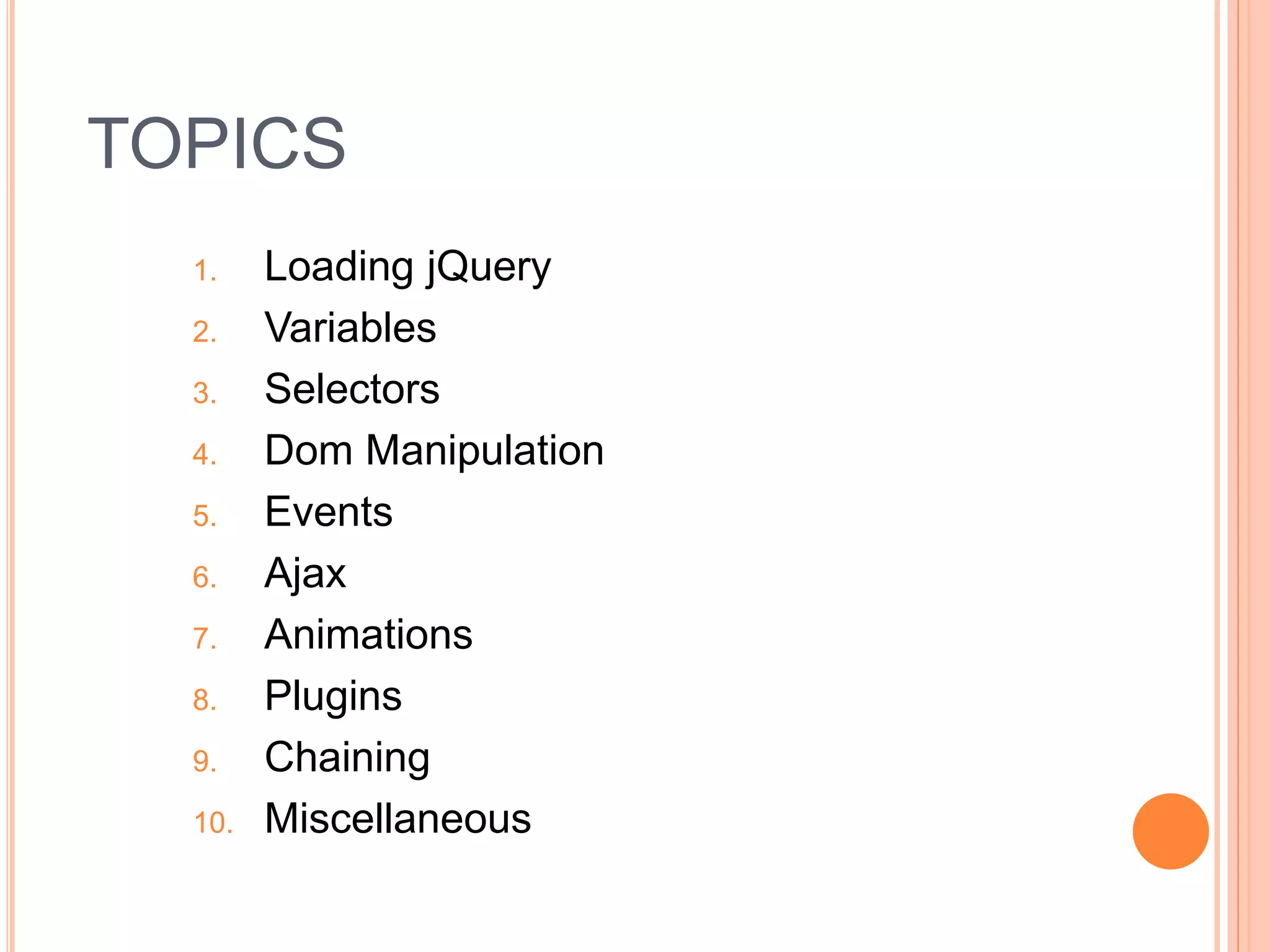 TOPICS

1. Loading jQuery
2. Variables
3. Selectors
4. Dom Manipulation
5. Events
6. Ajax
7. Animations
8. Plugins
9. Chaining
10. Miscellaneous